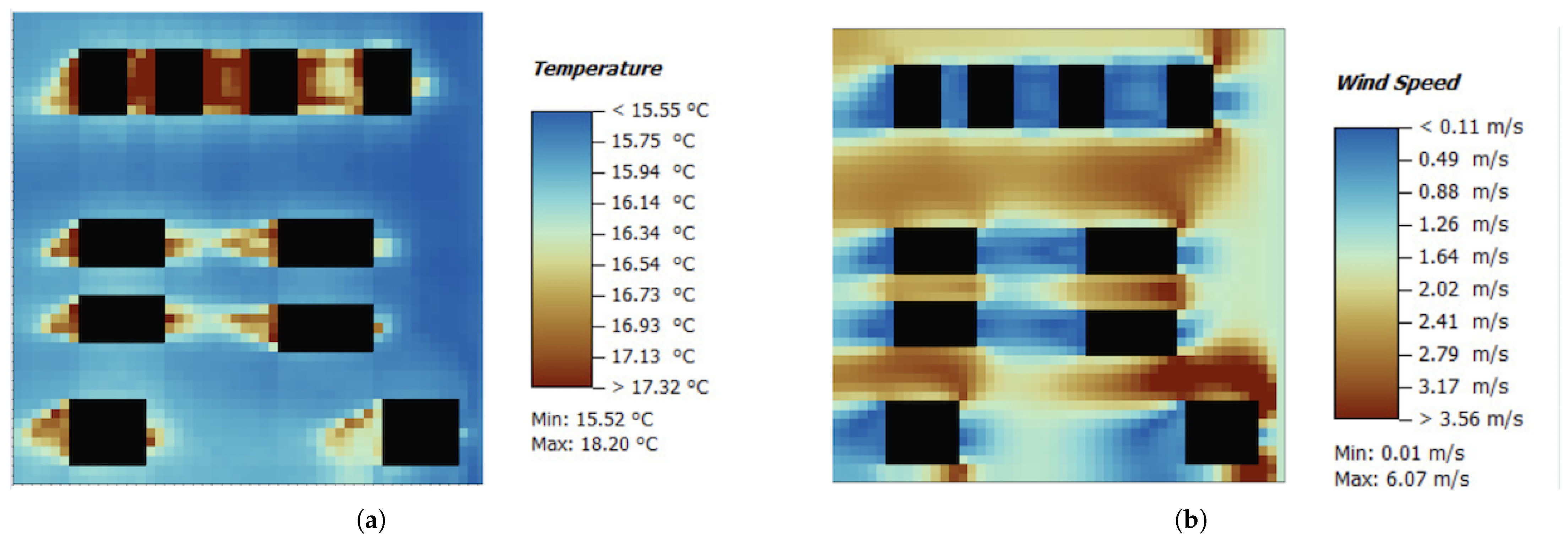 Temperature

< 15.55 °C
15.75 °C
15.94 °C
16.14 °C
16.34 °C
16.54 °C
16.73 °C
16.93 °C
17.13 °C
> 17.32 °C

Min: 15.52 °C
Max: 18.20 °C

(a)

Wind Speed

< 0.11 m/s
0.49 m/s
0.88 m/s
1.26 m/s
1.64 m/s
2.02 m/s
2.41 m/s
2.79 m/s
3.17 m/s
> 3.56 m/s

Min: 0.01 m/s
Max: 6.07 m/s

(b)